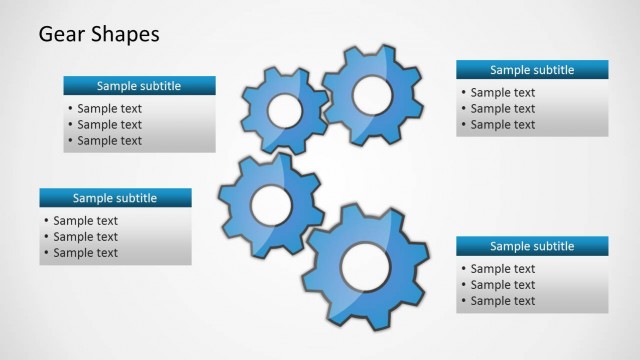 Gear Shapes

Sample subtitle
• Sample text
• Sample text
• Sample text

Sample subtitle
• Sample text
• Sample text
• Sample text

Sample subtitle
• Sample text
• Sample text
• Sample text

Sample subtitle
• Sample text
• Sample text
• Sample text